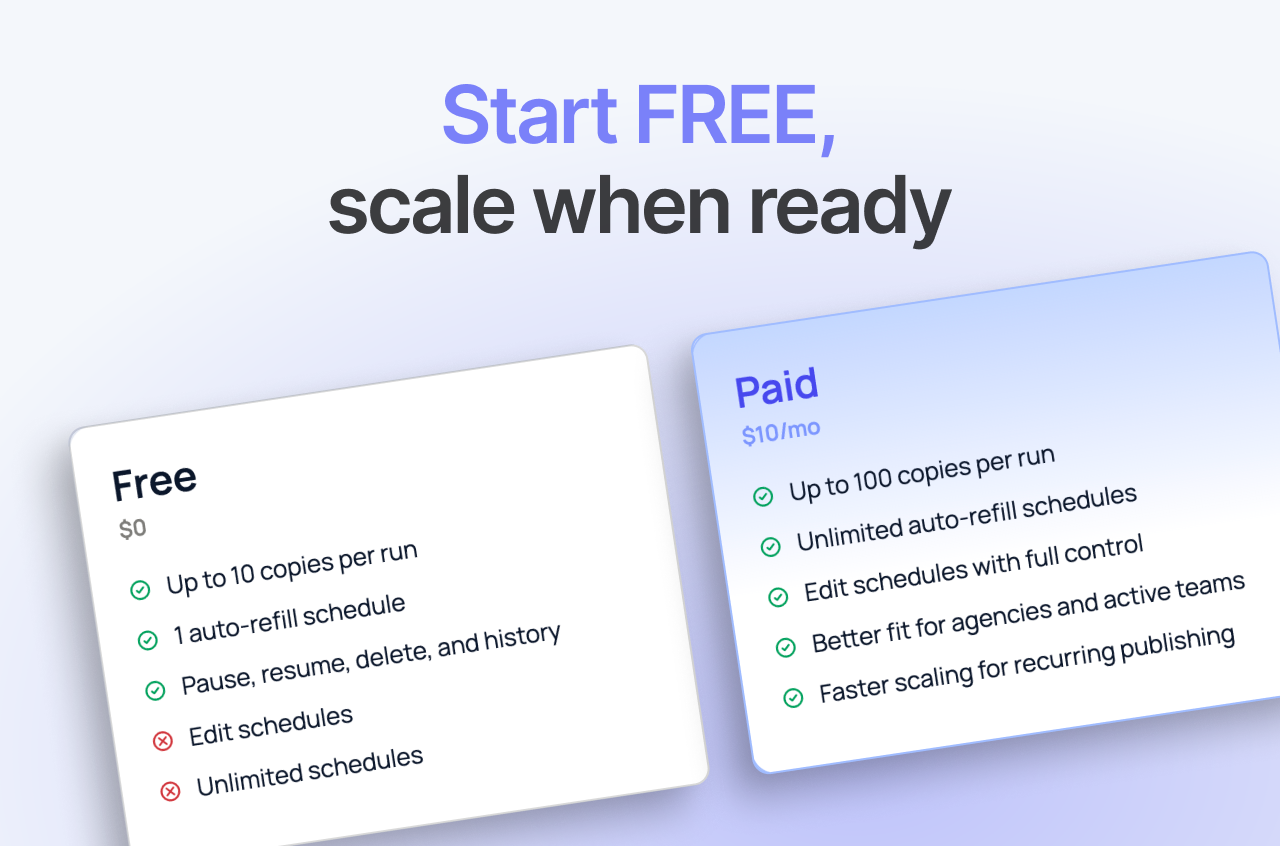 Start FREE,
scale when ready

Free
$0
Up to 10 copies per run
1 auto-refill schedule
Pause, resume, delete, and history
Edit schedules
Unlimited schedules

Paid
$10/mo
Up to 100 copies per run
Unlimited auto-refill schedules
Edit schedules with full control
Better fit for agencies and active teams
Faster scaling for recurring publishing